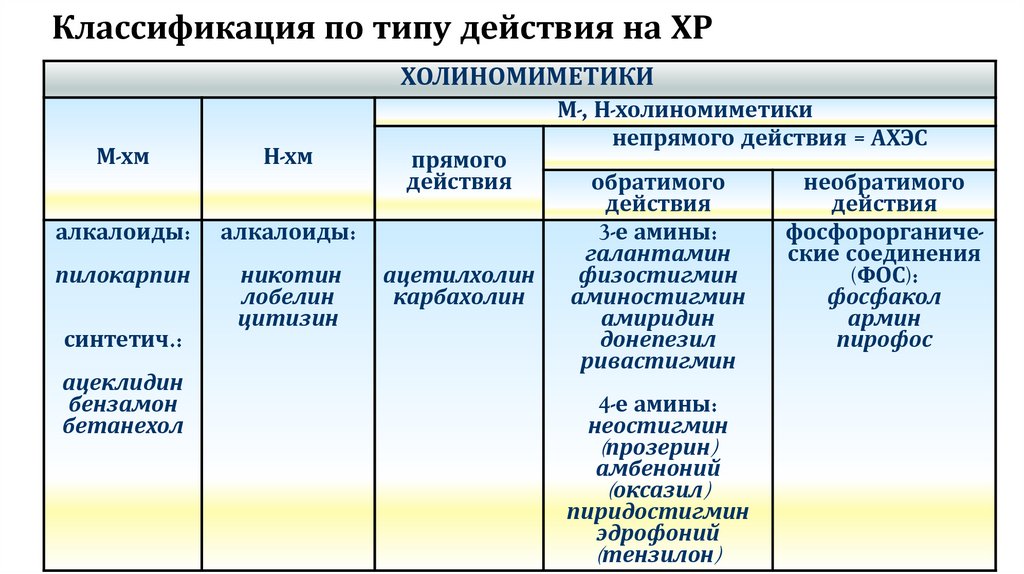 Классификация по типу действия на ХР

| ХОЛИНОМИМЕТИКИ | | | | |
|---|---|---|---|---|
| М-хм | Н-хм | М-, Н-холиномиметики | | |
| | | прямого действия | непрямого действия = АХЭС | |
| | | | обратимого действия | необратимого действия |
| алкалоиды: пилокарпин синтетич.: ацеклидин бензамон бетанехол | алкалоиды: никотин лобелин цитизин | ацетилхолин карбахолин | 3-е амины: галантамин физостигмин аминостигмин амиридин донепезил ривастигмин 4-е амины: неостигмин (прозерин) амбеноний (оксазил) пиридостигмин эдрофоний (тензилон) | фосфорорганические соединения (ФОС): фосфакол армин пирофос |